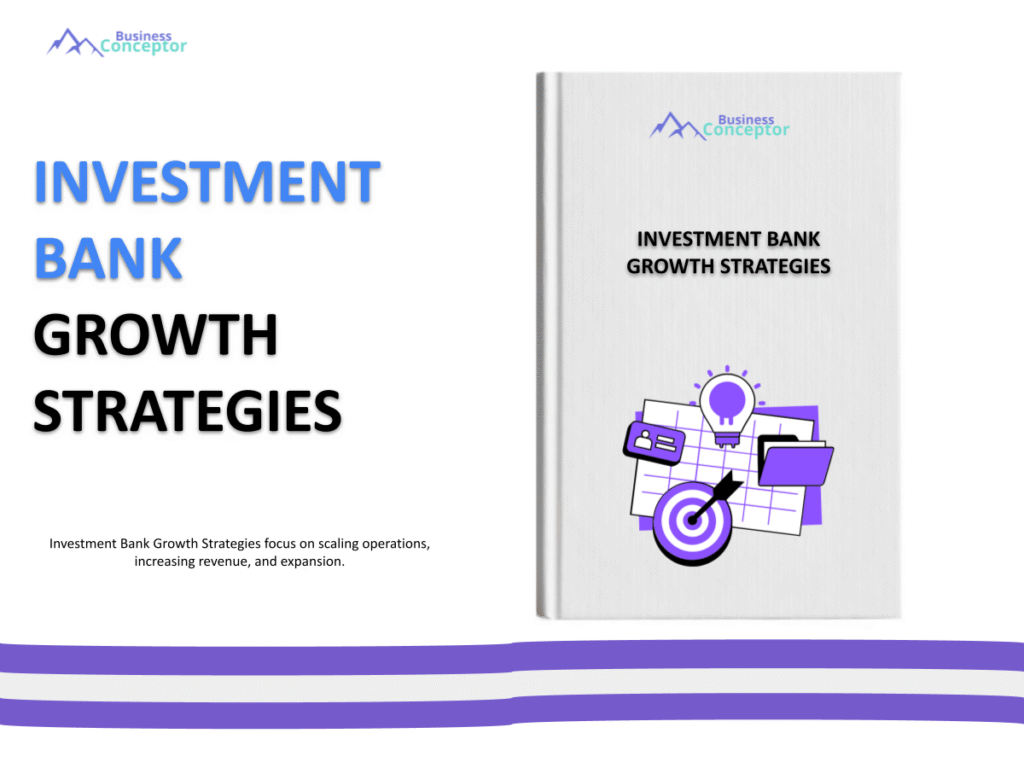 Business Conceptor

INVESTMENT BANK GROWTH STRATEGIES

Investment Bank Growth Strategies focus on scaling operations, increasing revenue, and expansion.

Business Conceptor

INVESTMENT BANK GROWTH STRATEGIES